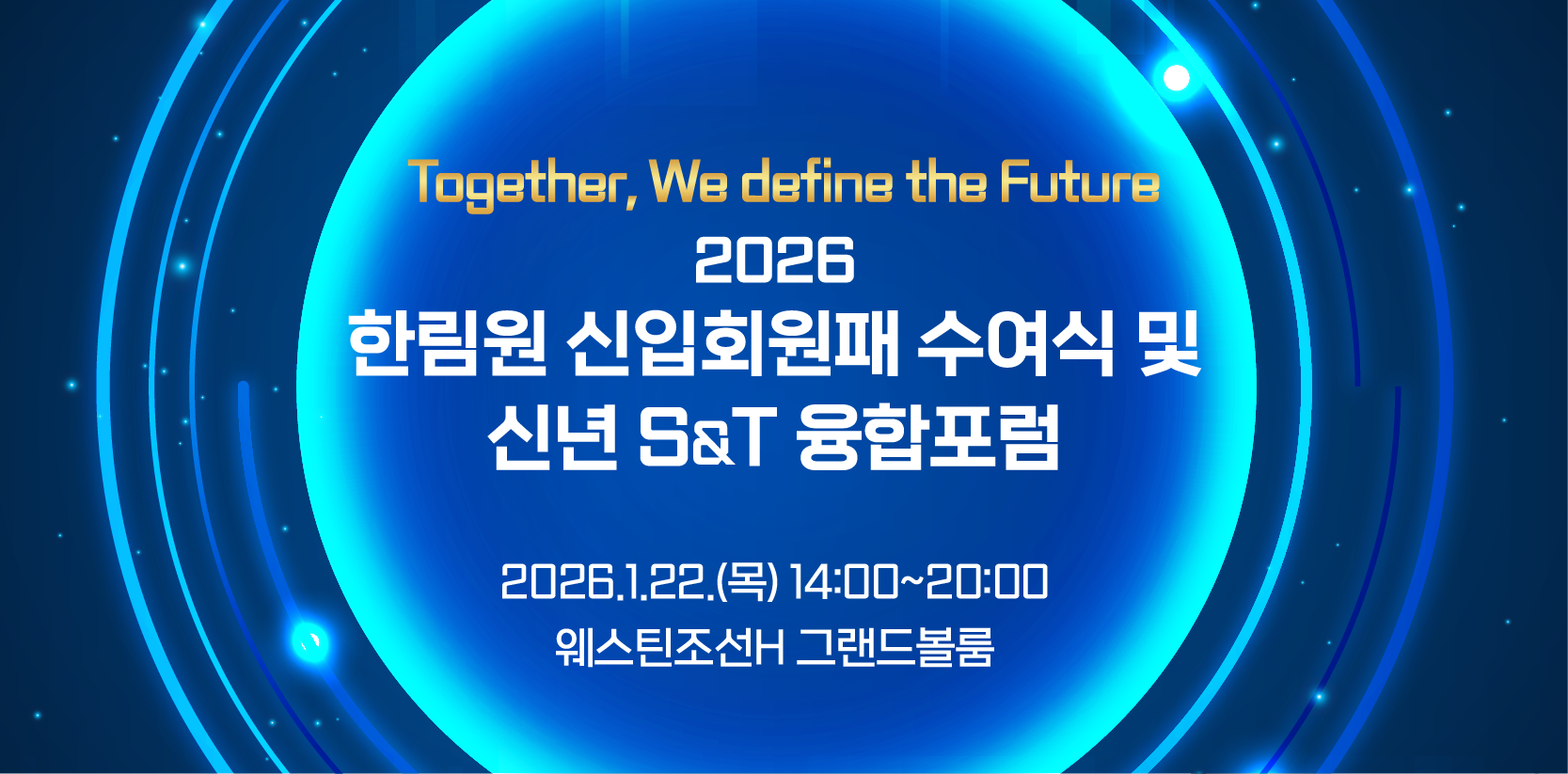 Together, We define the Future
2026
한림원 신입회원패 수여식 및
신년 S&T 융합포럼

2026.1.22.(목) 14:00~20:00
웨스틴조선H 그랜드볼룸